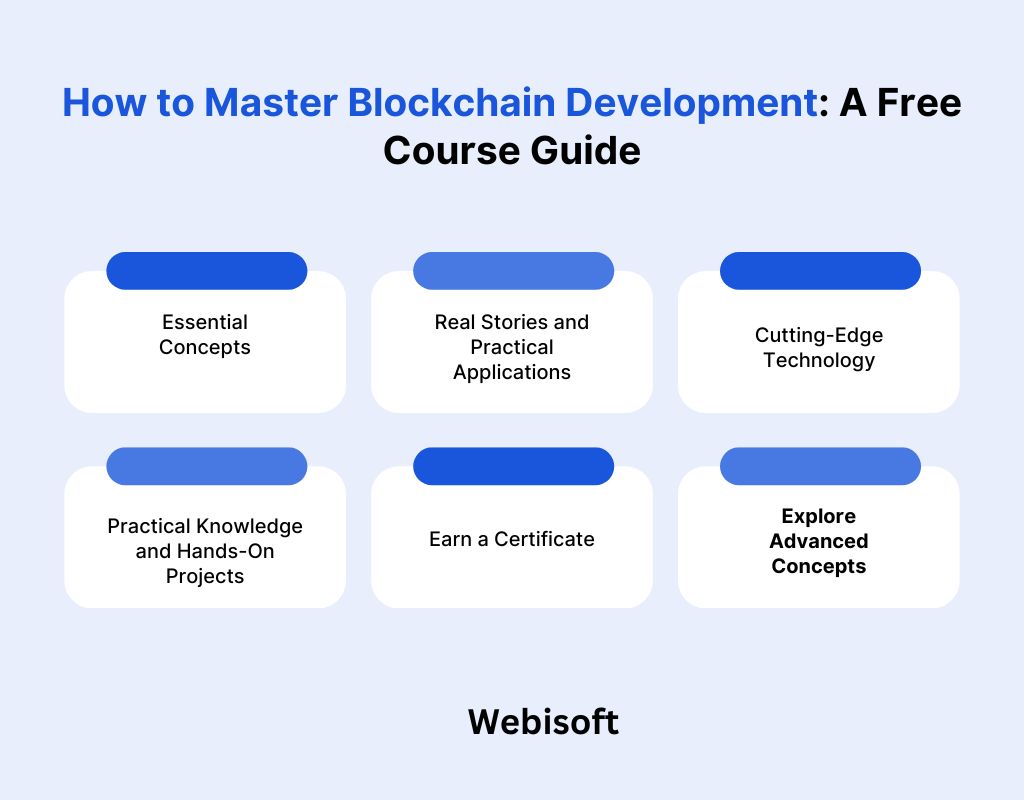 How to Master Blockchain Development: A Free Course Guide

Essential Concepts

Real Stories and Practical Applications

Cutting-Edge Technology

Practical Knowledge and Hands-On Projects

Earn a Certificate

Explore Advanced Concepts

Webisoft